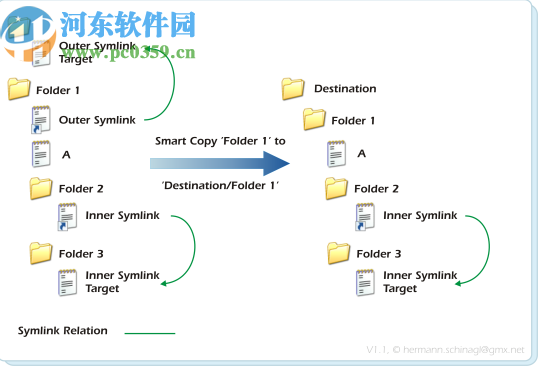 河东软件园
www.pc0359.cn

Outer Symlink Target

Folder 1

Outer Symlink

A

Folder 2

Inner Symlink

Folder 3

Inner Symlink Target

Smart Copy 'Folder 1' to

'Destination/Folder 1'

Destination

Folder 1

A

Folder 2

Inner Symlink

Folder 3

Inner Symlink Target

Symlink Relation

V1.1, © hermann.schinagl@gmx.net